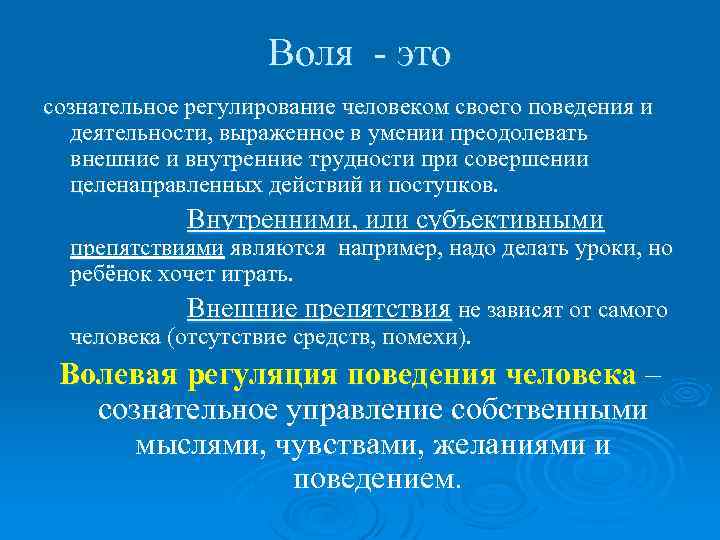 Воля - это

сознательное регулирование человеком своего поведения и деятельности, выраженное в умении преодолевать внешние и внутренние трудности при совершении целенаправленных действий и поступков.

Внутренними, или субъективными препятствиями являются например, надо делать уроки, но ребёнок хочет играть.

Внешние препятствия не зависят от самого человека (отсутствие средств, помехи).

Волевая регуляция поведения человека – сознательное управление собственными мыслями, чувствами, желаниями и поведением.